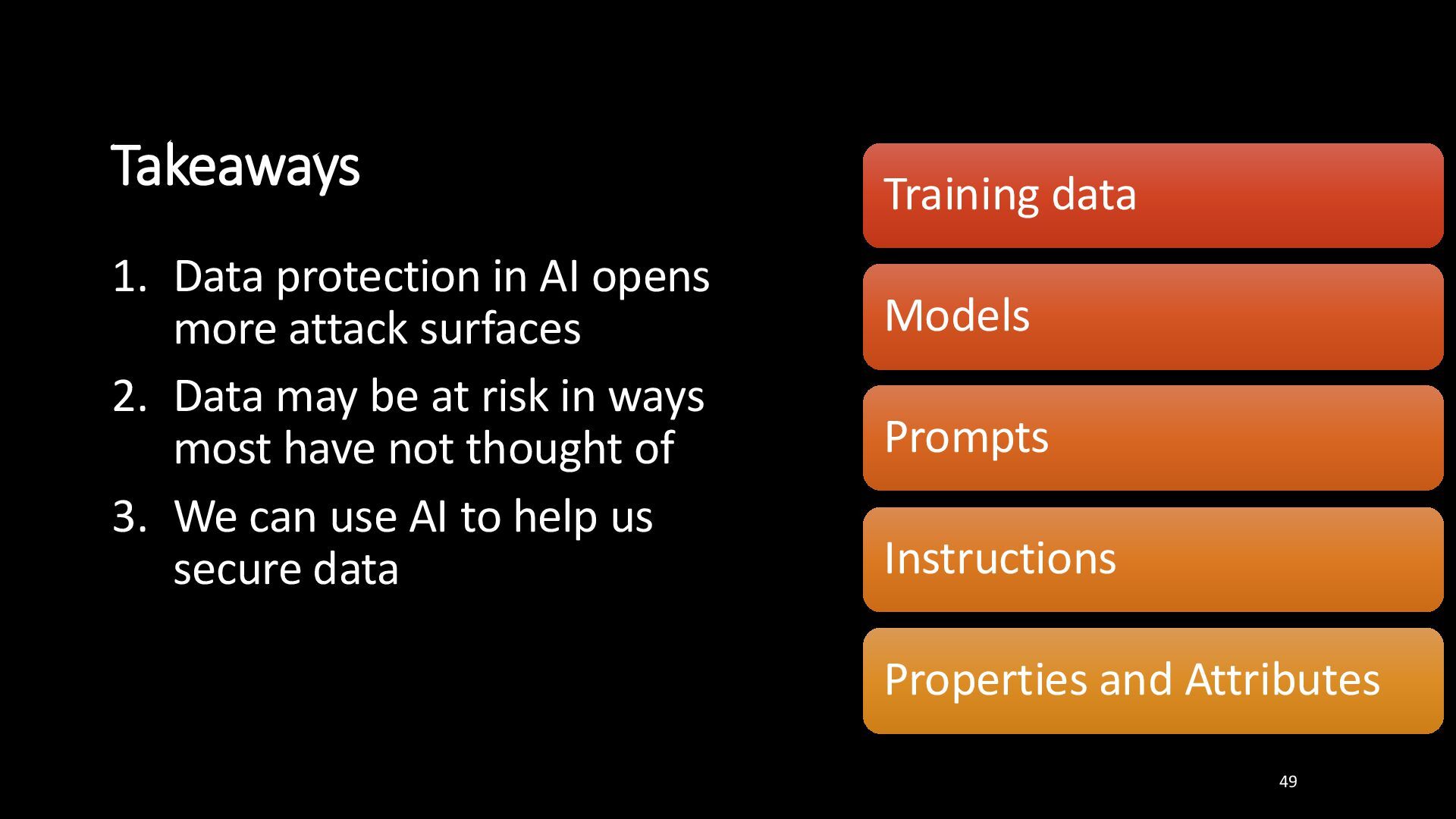 Takeaways

1. Data protection in AI opens more attack surfaces
2. Data may be at risk in ways most have not thought of
3. We can use AI to help us secure data

Training data

Models

Prompts

Instructions

Properties and Attributes

49